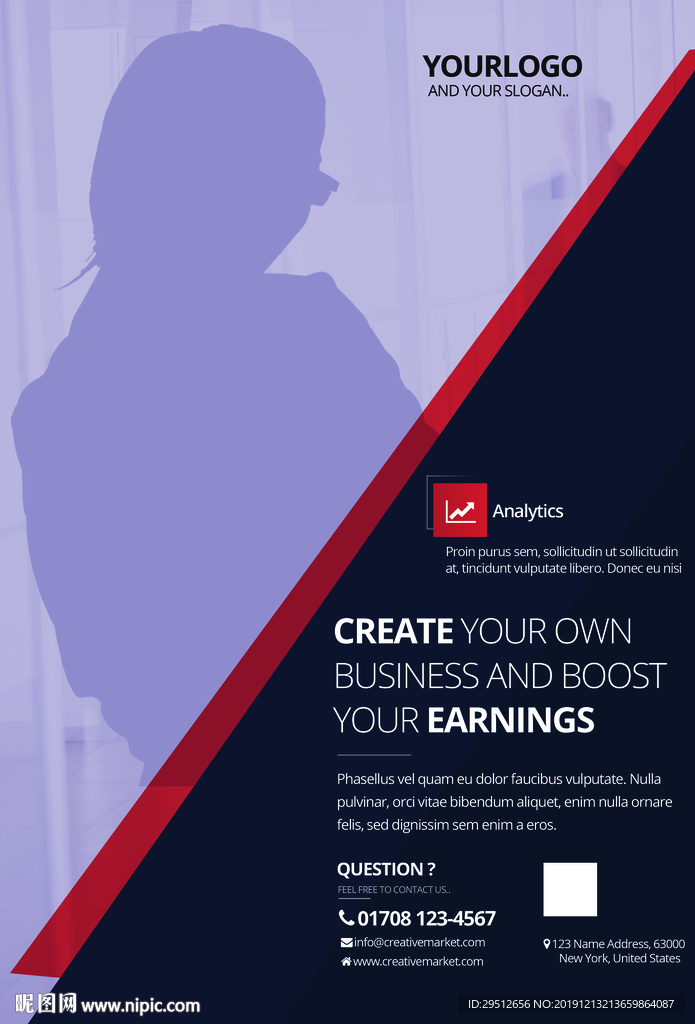 YOURLOGO
AND YOUR SLOGAN..

Analytics

Proin purus sem, sollicitudin ut sollicitudin at, tincidunt vulputate libero. Donec eu nisi

CREATE YOUR OWN BUSINESS AND BOOST YOUR EARNINGS

Phasellus vel quam eu dolor faucibus vulputate. Nulla pulvinar, orci vitae bibendum aliquet, enim nulla ornare felis, sed dignissim sem enim a eros.

QUESTION ?
FEEL FREE TO CONTACT US..

01708 123-4567
info@creativemarket.com
www.creativemarket.com

123 Name Address, 63000
New York, United States

昵图网 www.nipic.com
ID:29512656 NO:20191213213659864087